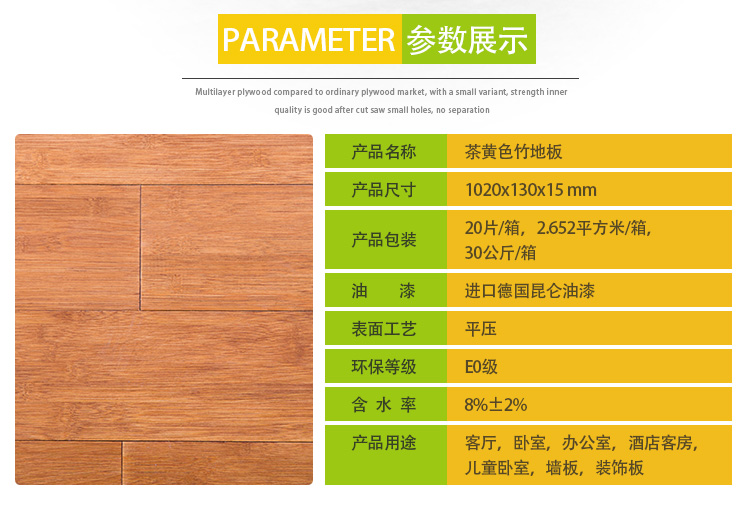 PARAMETER 参数展示

Multilayer plywood compared to ordinary plywood market, with a small variant, strength inner quality is good after cut saw small holes, no separation

| 产品名称 | 茶黄色竹地板 |
|---|---|
| 产品尺寸 | 1020x130x15 mm |
| 产品包装 | 20片/箱，2.652平方米/箱，30公斤/箱 |
| 油　漆 | 进口德国昆仑油漆 |
| 表面工艺 | 平压 |
| 环保等级 | E0级 |
| 含 水 率 | 8%±2% |
| 产品用途 | 客厅，卧室，办公室，酒店客房，儿童卧室，墙板，装饰板 |